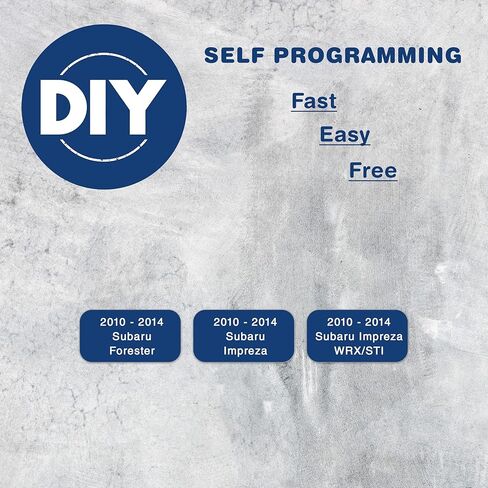 DIY

SELF PROGRAMMING

Fast

Easy

Free

2010 - 2014
Subaru
Forester

2010 - 2014
Subaru
Impreza

2010 - 2014
Subaru Impreza
WRX/STI